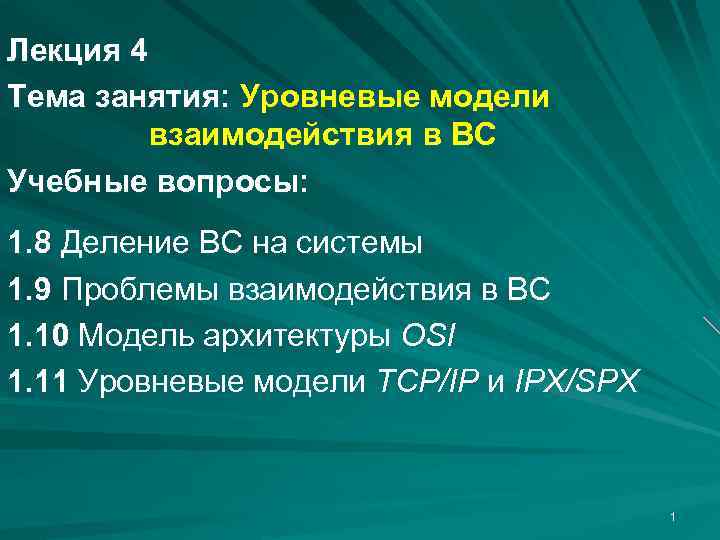 Лекция 4

Тема занятия: Уровневые модели взаимодействия в ВС

Учебные вопросы:

1.8 Деление ВС на системы

1.9 Проблемы взаимодействия в ВС

1.10 Модель архитектуры OSI

1.11 Уровневые модели TCP/IP и IPX/SPX

1